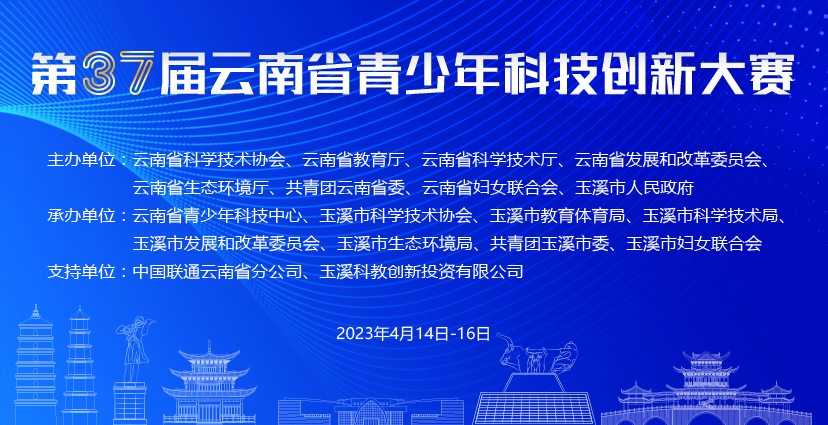 第37届云南省青少年科技创新大赛

主办单位：云南省科学技术协会、云南省教育厅、云南省科学技术厅、云南省发展和改革委员会、云南省生态环境厅、共青团云南省委、云南省妇女联合会、玉溪市人民政府

承办单位：云南省青少年科技中心、玉溪市科学技术协会、玉溪市教育体育局、玉溪市科学技术局、玉溪市发展和改革委员会、玉溪市生态环境局、共青团玉溪市委、玉溪市妇女联合会

支持单位：中国联通云南省分公司、玉溪科教创新投资有限公司

2023年4月14日-16日